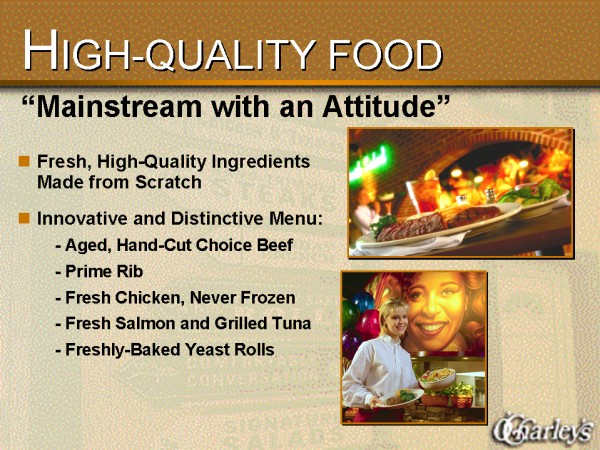 HIGH-QUALITY FOOD

"Mainstream with an Attitude"

Fresh, High-Quality Ingredients Made from Scratch

Innovative and Distinctive Menu:
- Aged, Hand-Cut Choice Beef
- Prime Rib
- Fresh Chicken, Never Frozen
- Fresh Salmon and Grilled Tuna
- Freshly-Baked Yeast Rolls

O'Charley's